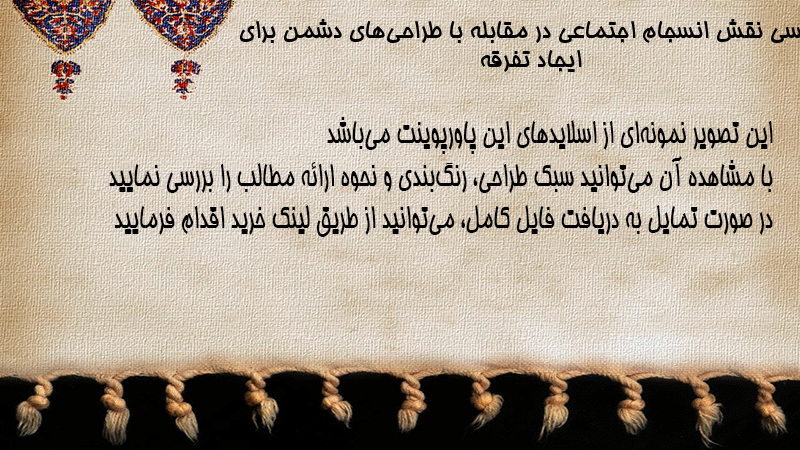 سی نقش انسجام اجتماعی در مقابله با طراحی‌های دشمن برای ایجاد تفرقه

این تصویر نمونه‌ای از اسلایدهای این پاورپوینت می‌باشد
با مشاهده آن می‌توانید سبک طراحی، رنگ‌بندی و نحوه ارائه مطالب را بررسی نمایید
در صورت تمایل به دریافت فایل کامل، می‌توانید از طریق لینک خرید اقدام فرمایید